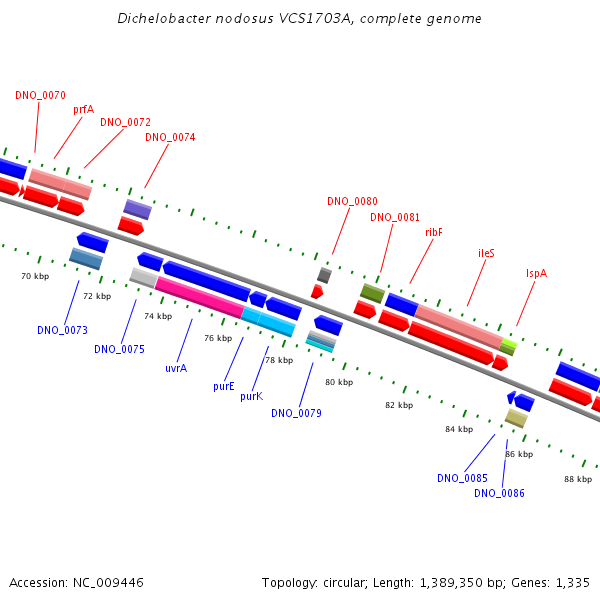 Dichelobacter nodosus VCS1703A, complete genome

DNO_0070
prfA
DNO_0072
DNO_0074
DNO_0080
DNO_0081
ribF
ileS
lspA

70 kbp
72 kbp
74 kbp
76 kbp
78 kbp
80 kbp
82 kbp
84 kbp
86 kbp
88 kbp

DNO_0073
DNO_0075
uvrA
purE
purK
DNO_0079
DNO_0085
DNO_0086

Accession: NC_009446
Topology: circular; Length: 1,389,350 bp; Genes: 1,335